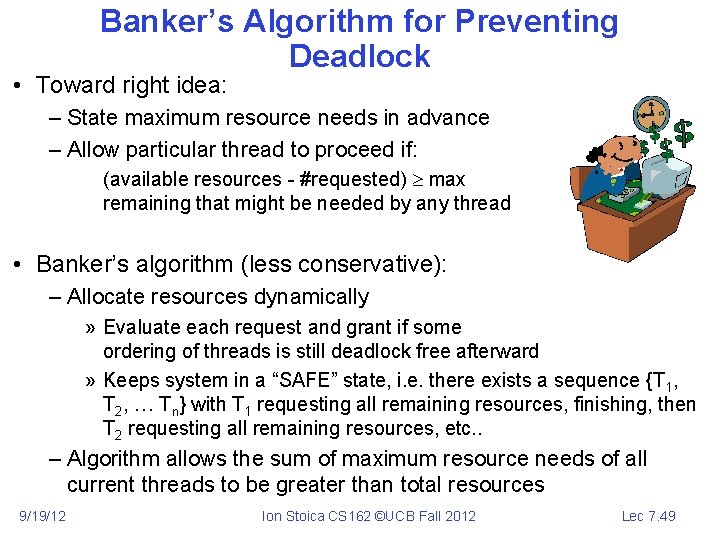 Banker's Algorithm for Preventing Deadlock

• Toward right idea:
– State maximum resource needs in advance
– Allow particular thread to proceed if:
(available resources - #requested) $\geq$ max remaining that might be needed by any thread

• Banker's algorithm (less conservative):
– Allocate resources dynamically
» Evaluate each request and grant if some ordering of threads is still deadlock free afterward
» Keeps system in a "SAFE" state, i.e. there exists a sequence {$T_1$, $T_2$, … $T_n$} with $T_1$ requesting all remaining resources, finishing, then $T_2$ requesting all remaining resources, etc..
– Algorithm allows the sum of maximum resource needs of all current threads to be greater than total resources

9/19/12 Ion Stoica CS162 ©UCB Fall 2012 Lec 7.49